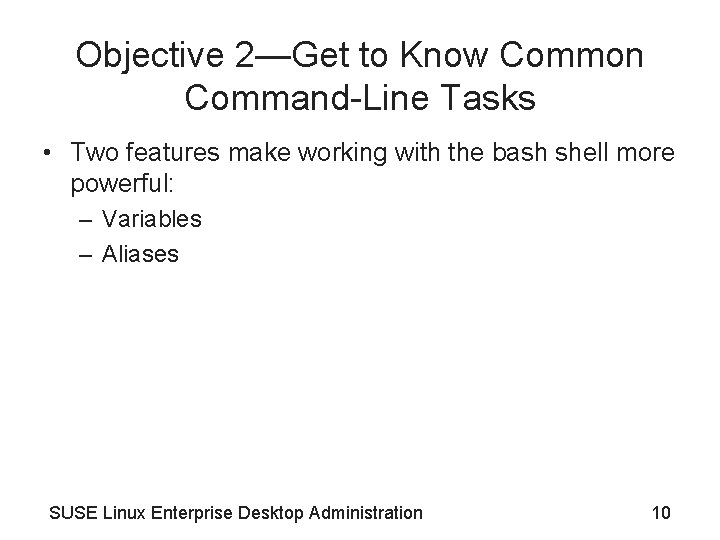 Objective 2—Get to Know Common Command-Line Tasks

• Two features make working with the bash shell more powerful:
 – Variables
 – Aliases

SUSE Linux Enterprise Desktop Administration 10